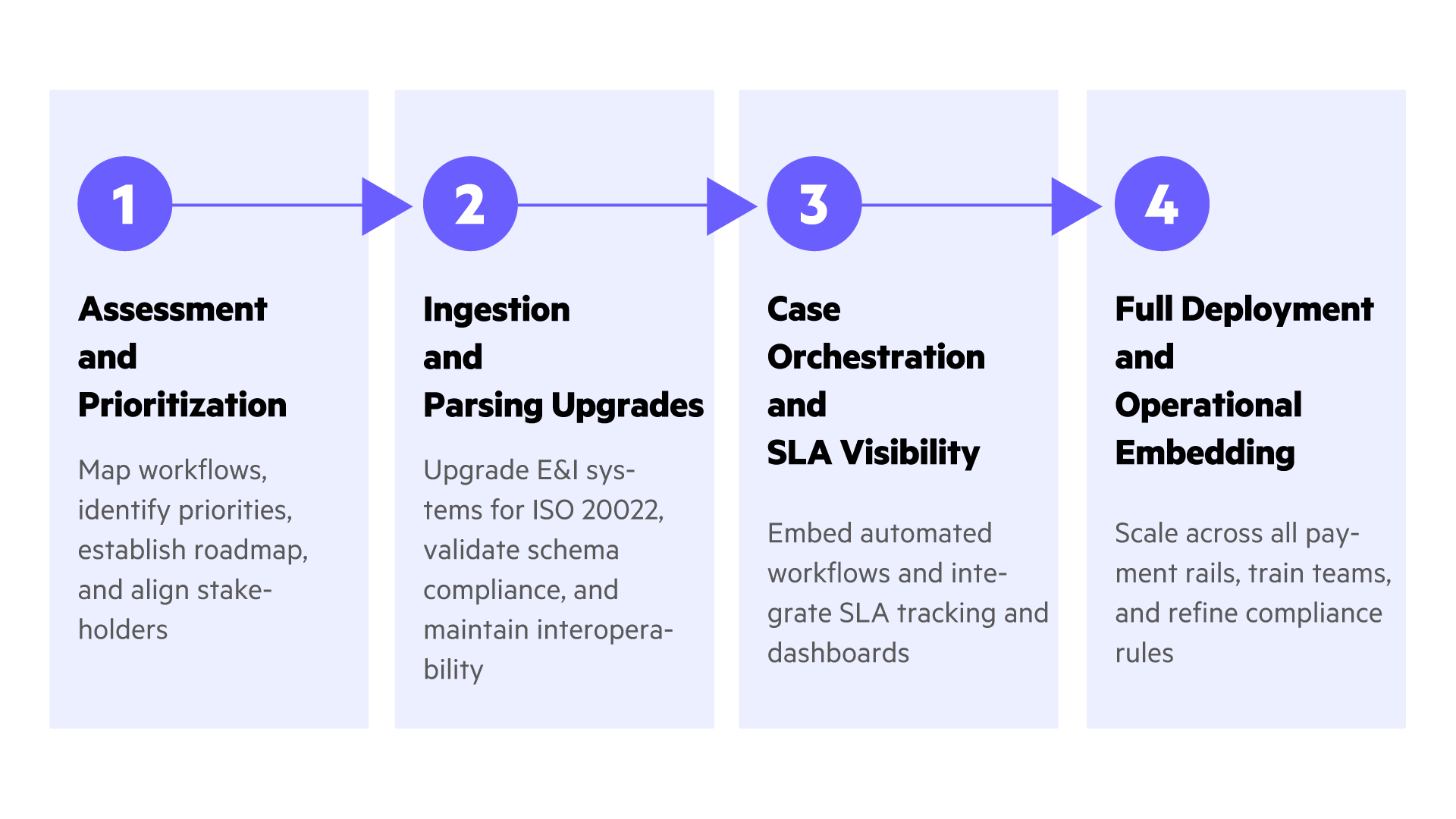 1

Assessment and Prioritization

Map workflows, identify priorities, establish roadmap, and align stakeholders

2

Ingestion and Parsing Upgrades

Upgrade E&I systems for ISO 20022, validate schema compliance, and maintain interoperability

3

Case Orchestration and SLA Visibility

Embed automated workflows and integrate SLA tracking and dashboards

4

Full Deployment and Operational Embedding

Scale across all payment rails, train teams, and refine compliance rules